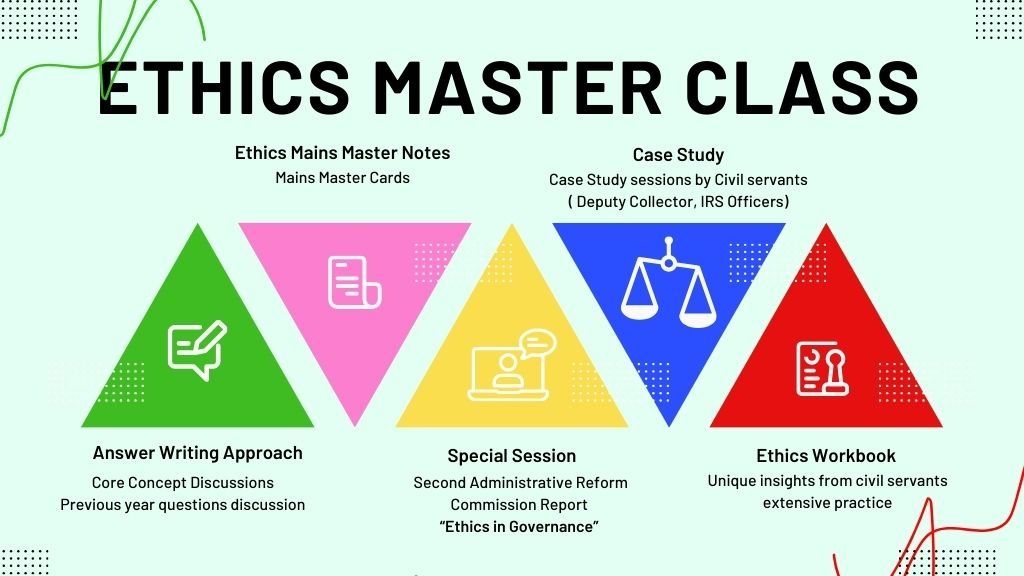 ETHICS MASTER CLASS

Ethics Mains Master Notes
Mains Master Cards

Case Study
Case Study sessions by Civil servants
( Deputy Collector, IRS Officers)

Answer Writing Approach
Core Concept Discussions
Previous year questions discussion

Special Session
Second Administrative Reform Commission Report
"Ethics in Governance"

Ethics Workbook
Unique insights from civil servants
extensive practice